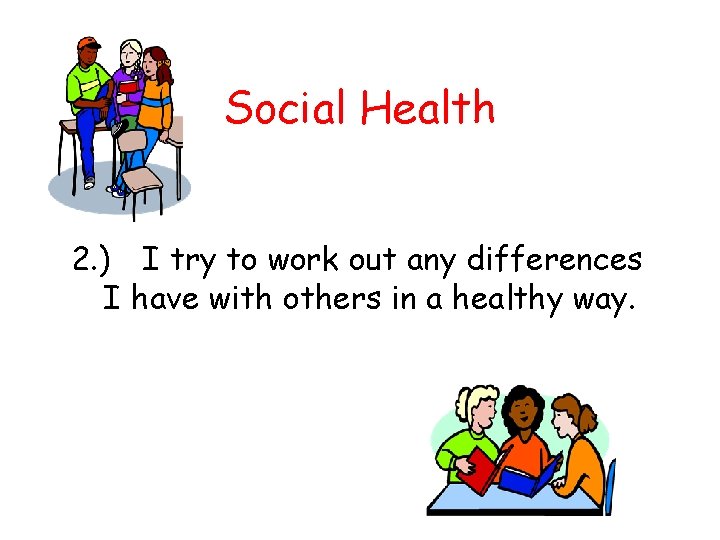 Social Health

2.) I try to work out any differences I have with others in a healthy way.